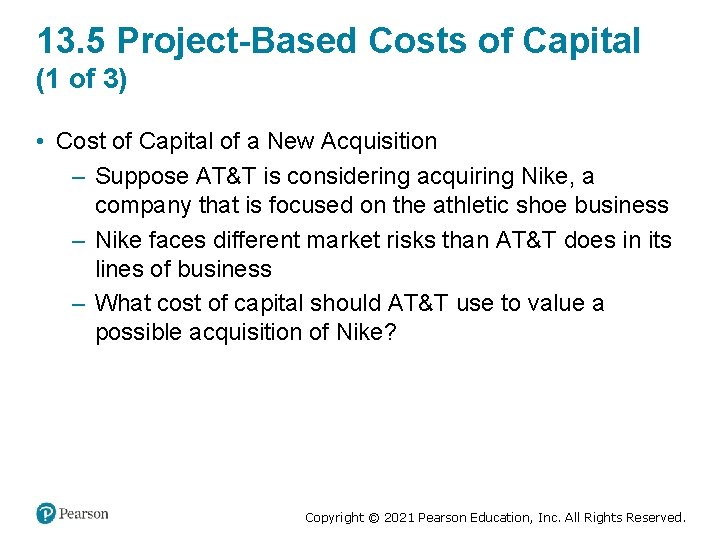 13.5 Project-Based Costs of Capital (1 of 3)

• Cost of Capital of a New Acquisition
– Suppose AT&T is considering acquiring Nike, a company that is focused on the athletic shoe business
– Nike faces different market risks than AT&T does in its lines of business
– What cost of capital should AT&T use to value a possible acquisition of Nike?

Pearson

Copyright © 2021 Pearson Education, Inc. All Rights Reserved.